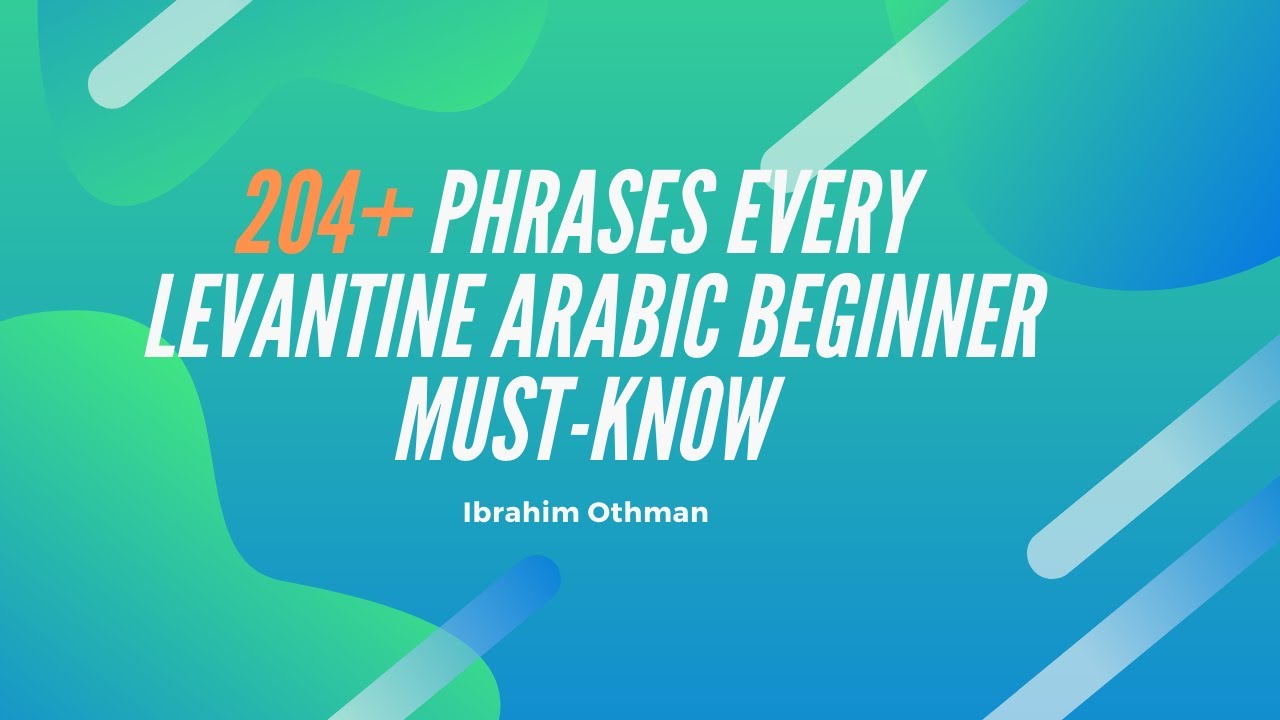 204+ PHRASES EVERY LEVANTINE ARABIC BEGINNER MUST-KNOW

Ibrahim Othman